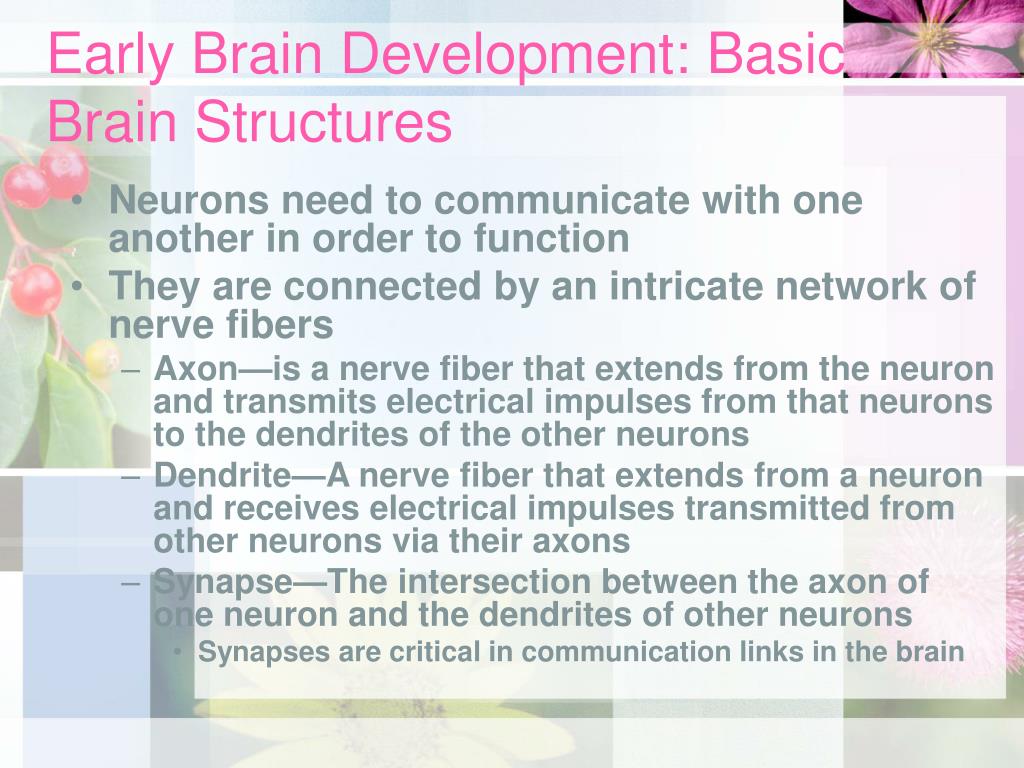 Early Brain Development: Basic Brain Structures

• Neurons need to communicate with one another in order to function
• They are connected by an intricate network of nerve fibers
– Axon—is a nerve fiber that extends from the neuron and transmits electrical impulses from that neurons to the dendrites of the other neurons
– Dendrite—A nerve fiber that extends from a neuron and receives electrical impulses transmitted from other neurons via their axons
– Synapse—The intersection between the axon of one neuron and the dendrites of other neurons
• Synapses are critical in communication links in the brain